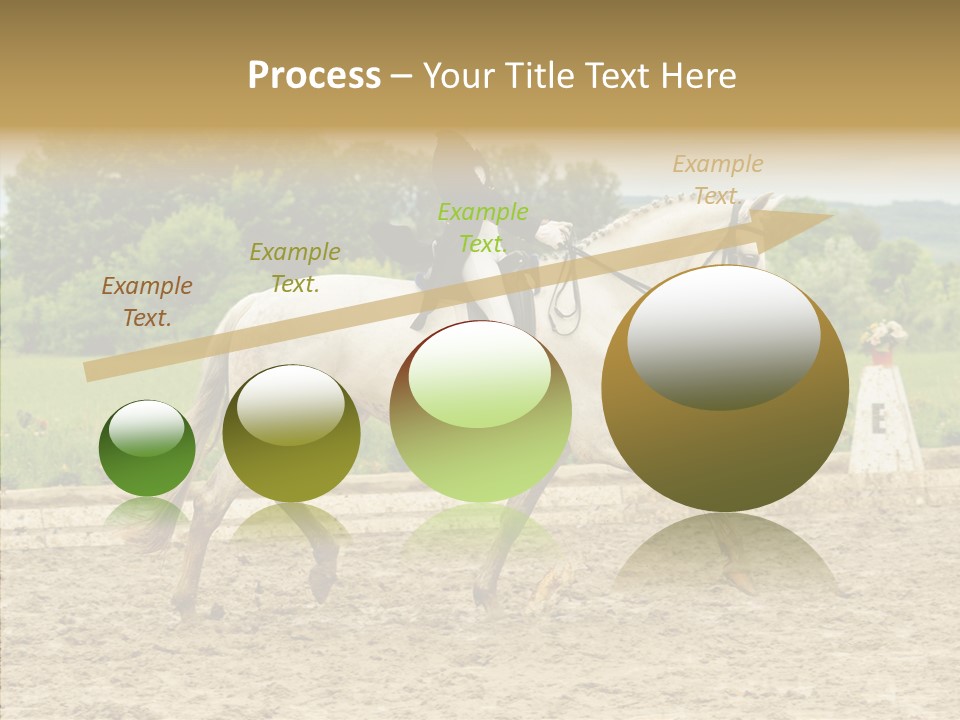 Process – Your Title Text Here

Example Text.

Example Text.

Example Text.

Example Text.

E